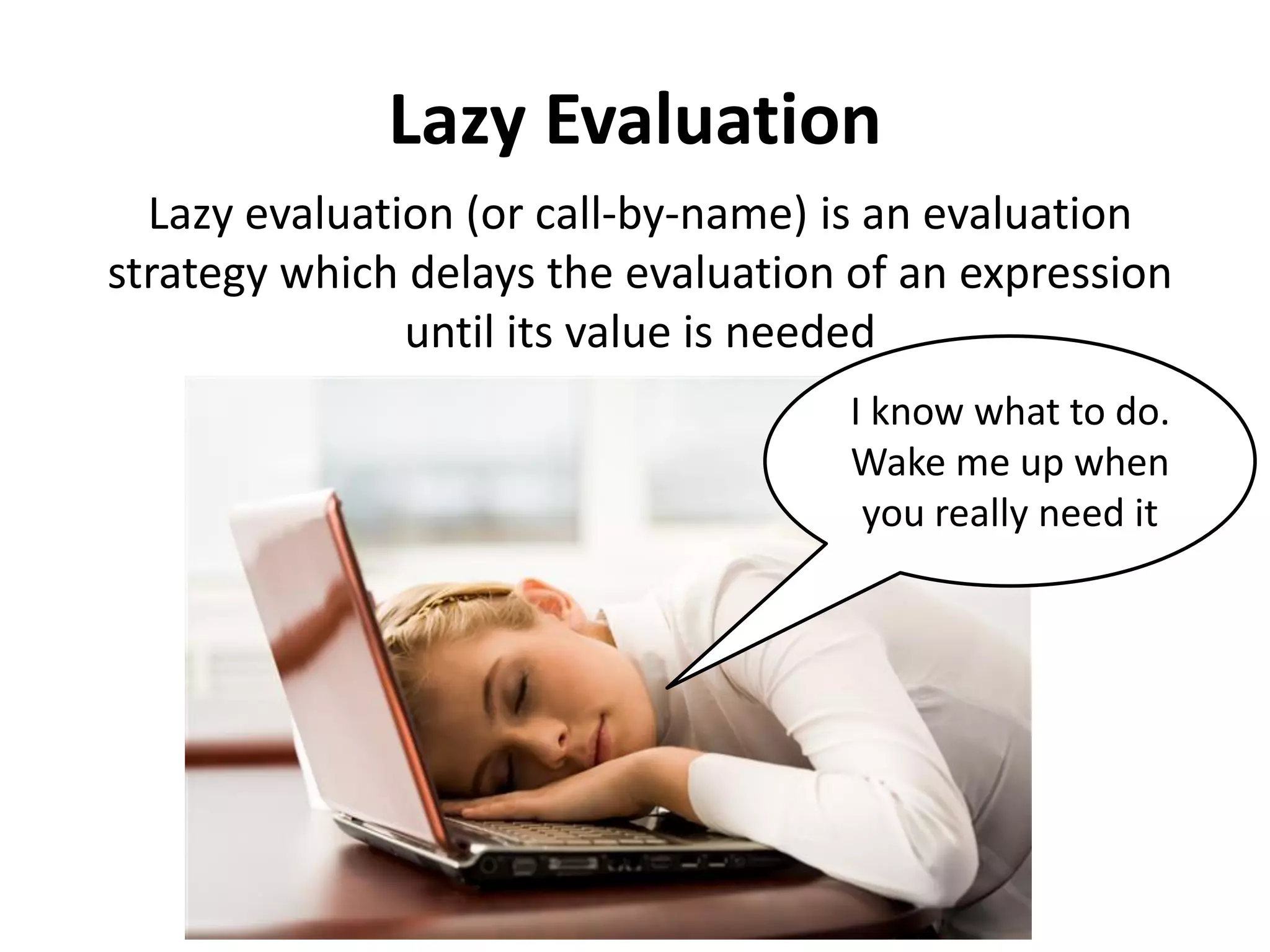 Lazy Evaluation

Lazy evaluation (or call-by-name) is an evaluation strategy which delays the evaluation of an expression until its value is needed

I know what to do. Wake me up when you really need it